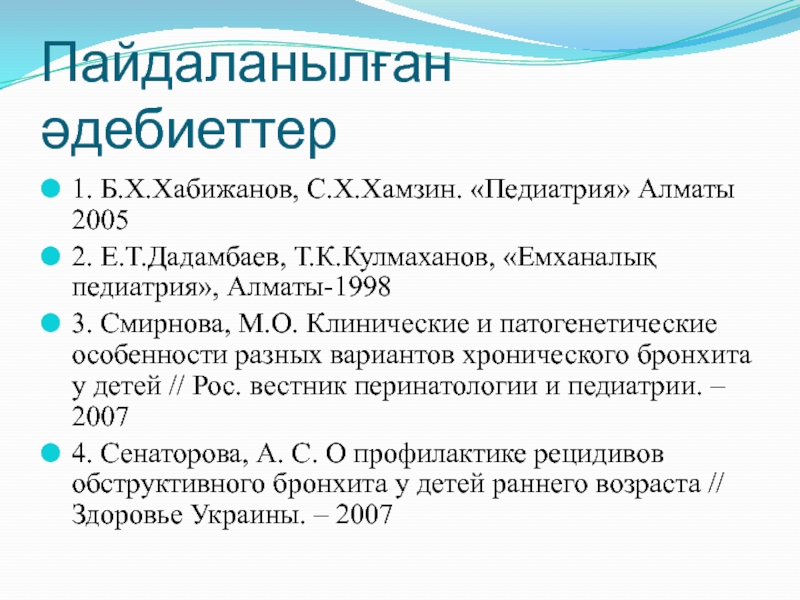 Пайдаланылған әдебиеттер

1. Б.Х.Хабижанов, С.Х.Хамзин. «Педиатрия» Алматы 2005

2. Е.Т.Дадамбаев, Т.К.Кулмаханов, «Емханалық педиатрия», Алматы-1998

3. Смирнова, М.О. Клинические и патогенетические особенности разных вариантов хронического бронхита у детей // Рос. вестник перинатологии и педиатрии. – 2007

4. Сенаторова, А. С. О профилактике рецидивов обструктивного бронхита у детей раннего возраста // Здоровье Украины. – 2007